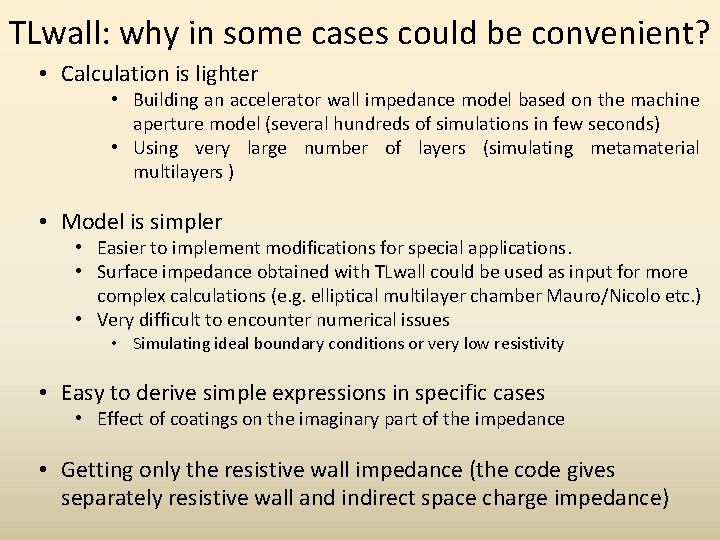 TLwall: why in some cases could be convenient?

• Calculation is lighter
  • Building an accelerator wall impedance model based on the machine aperture model (several hundreds of simulations in few seconds)
  • Using very large number of layers (simulating metamaterial multilayers )

• Model is simpler
  • Easier to implement modifications for special applications.
  • Surface impedance obtained with TLwall could be used as input for more complex calculations (e.g. elliptical multilayer chamber Mauro/Nicolo etc.)
  • Very difficult to encounter numerical issues
    • Simulating ideal boundary conditions or very low resistivity

• Easy to derive simple expressions in specific cases
  • Effect of coatings on the imaginary part of the impedance

• Getting only the resistive wall impedance (the code gives separately resistive wall and indirect space charge impedance)